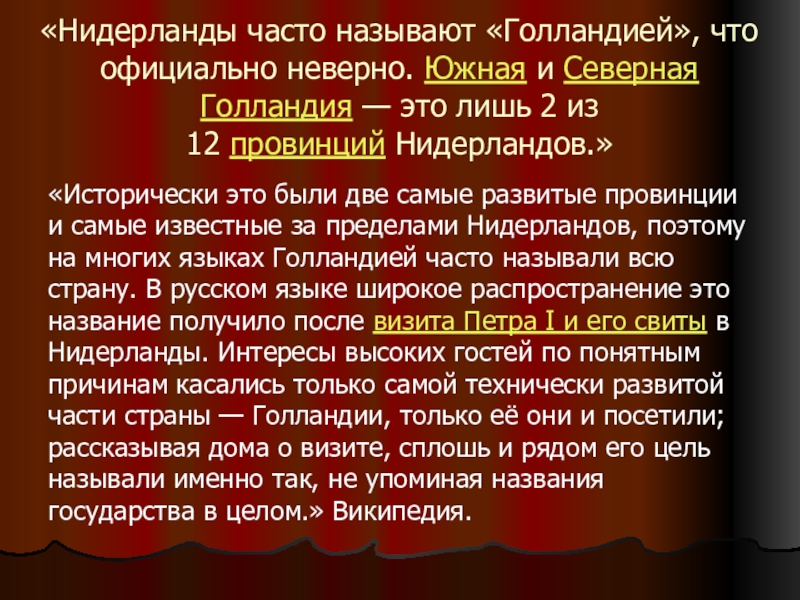 «Нидерланды часто называют «Голландией», что официально неверно. Южная и Северная Голландия — это лишь 2 из 12 провинций Нидерландов.»

«Исторически это были две самые развитые провинции и самые известные за пределами Нидерландов, поэтому на многих языках Голландией часто называли всю страну. В русском языке широкое распространение это название получило после визита Петра I и его свиты в Нидерланды. Интересы высоких гостей по понятным причинам касались только самой технически развитой части страны — Голландии, только её они и посетили; рассказывая дома о визите, сплошь и рядом его цель называли именно так, не упоминая названия государства в целом.» Википедия.